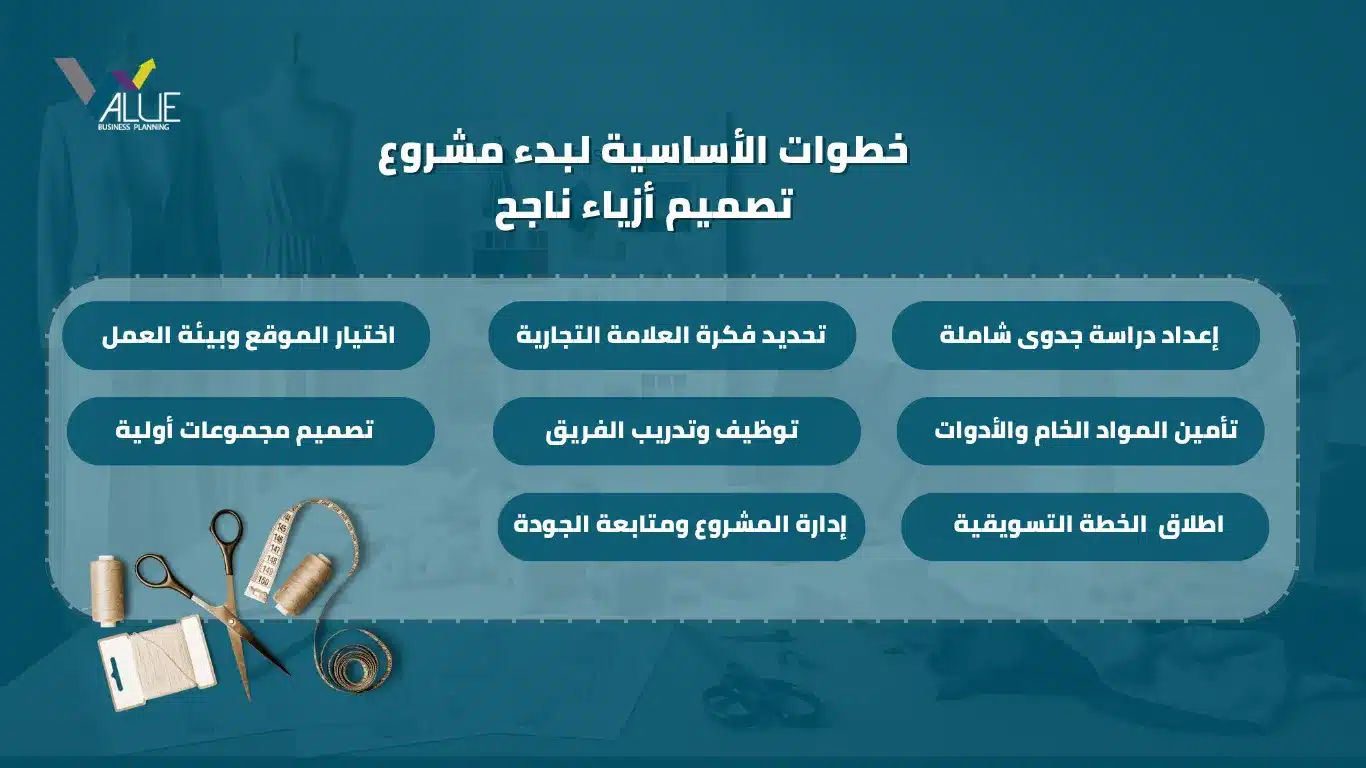 VALUE
BUSINESS PLANNING

خطوات الأساسية لبدء مشروع تصميم أزياء ناجح

إعداد دراسة جدوى شاملة

تحديد فكرة العلامة التجارية

اختيار الموقع وبيئة العمل

تأمين المواد الخام والأدوات

توظيف وتدريب الفريق

تصميم مجموعات أولية

اطلاق الخطة التسويقية

إدارة المشروع ومتابعة الجودة